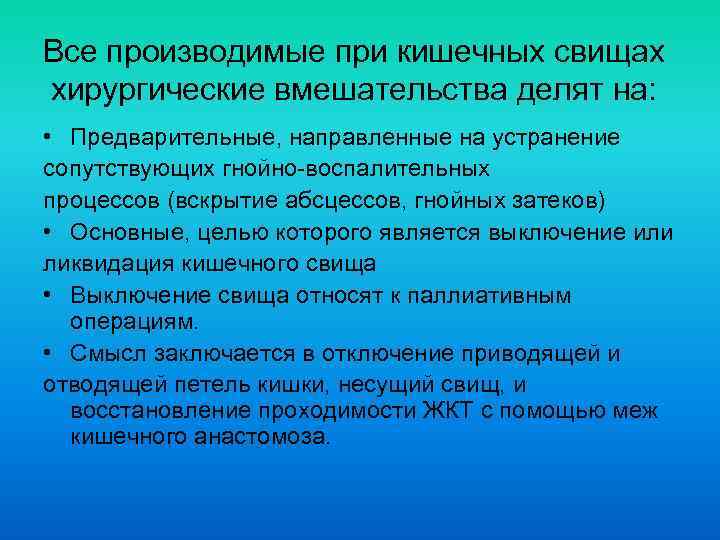 Все производимые при кишечных свищах хирургические вмешательства делят на:

• Предварительные, направленные на устранение сопутствующих гнойно-воспалительных процессов (вскрытие абсцессов, гнойных затеков)
• Основные, целью которого является выключение или ликвидация кишечного свища
• Выключение свища относят к паллиативным операциям.
• Смысл заключается в отключение приводящей и отводящей петель кишки, несущий свищ, и восстановление проходимости ЖКТ с помощью меж кишечного анастомоза.